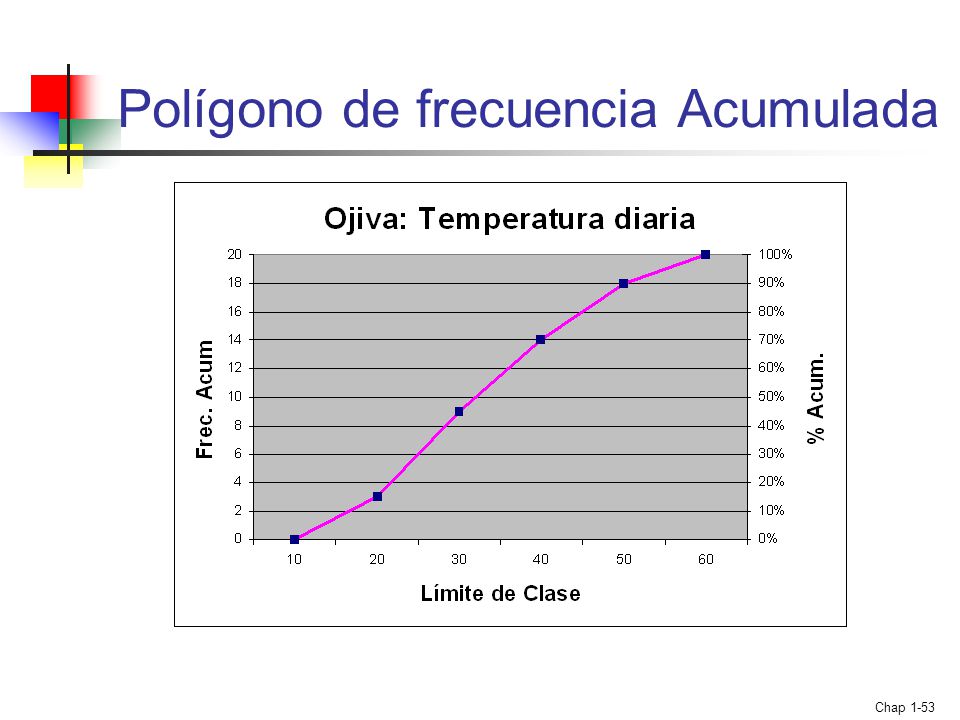 Polígono de frecuencia Acumulada

Ojiva: Temperatura diaria

Frec. Acum

20
18
16
14
12
10
8
6
4
2
0

100%
90%
80%
70%
60%
50%
40%
30%
20%
10%
0%

% Acum.

10 20 30 40 50 60

Límite de Clase

Chap 1-53